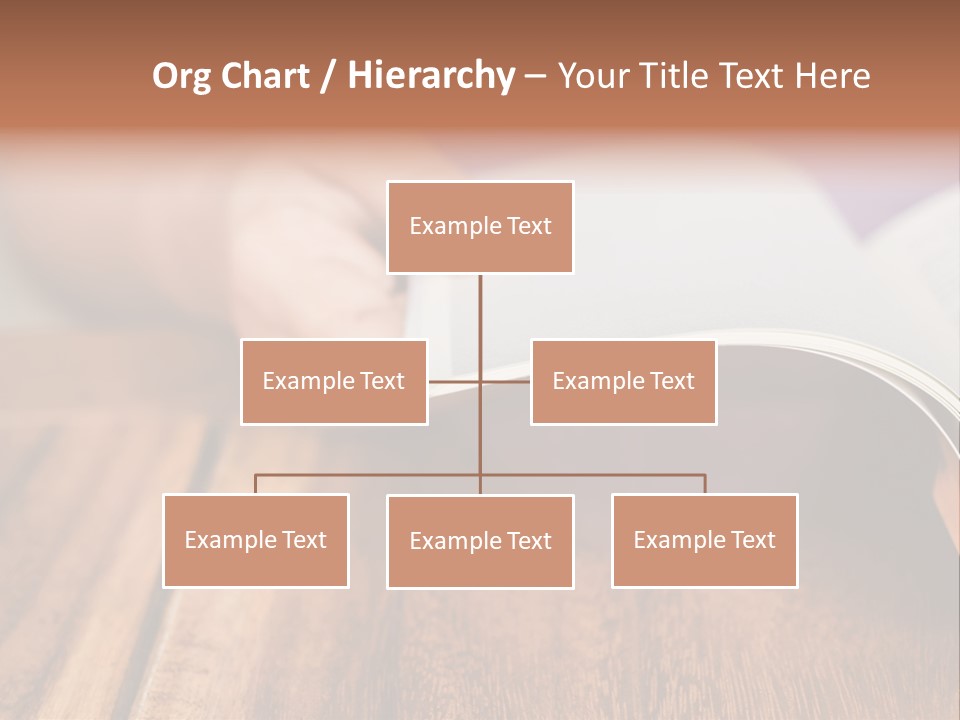 Org Chart / Hierarchy – Your Title Text Here

Example Text

Example Text

Example Text

Example Text

Example Text

Example Text